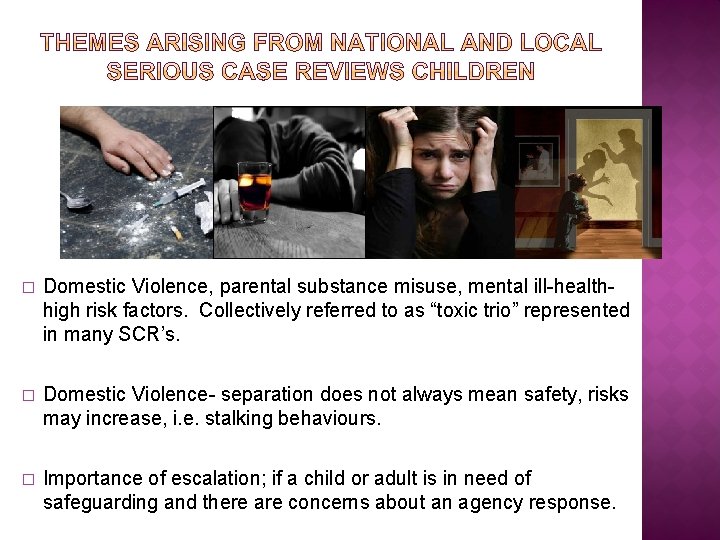 THEMES ARISING FROM NATIONAL AND LOCAL SERIOUS CASE REVIEWS CHILDREN

□ Domestic Violence, parental substance misuse, mental ill-health- high risk factors. Collectively referred to as “toxic trio” represented in many SCR’s.

□ Domestic Violence- separation does not always mean safety, risks may increase, i.e. stalking behaviours.

□ Importance of escalation; if a child or adult is in need of safeguarding and there are concerns about an agency response.